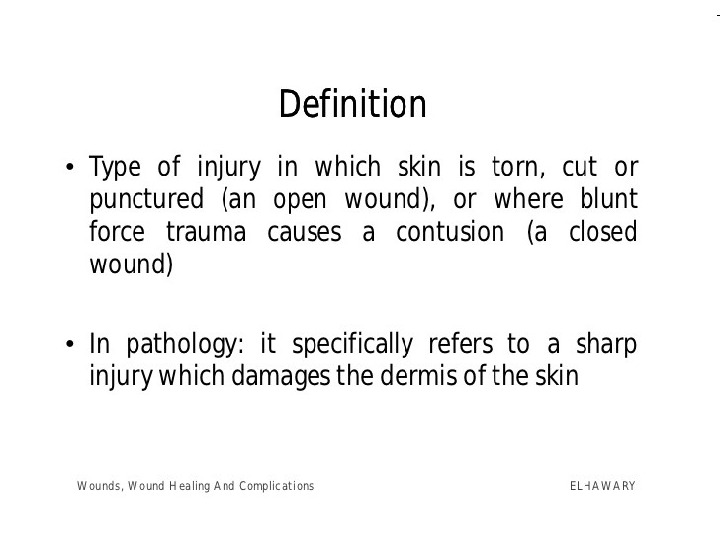 Definition

• Type of injury in which skin is torn, cut or punctured (an open wound), or where blunt force trauma causes a contusion (a closed wound)

• In pathology: it specifically refers to a sharp injury which damages the dermis of the skin

Wounds, Wound Healing And Complications

EL-HAWARY